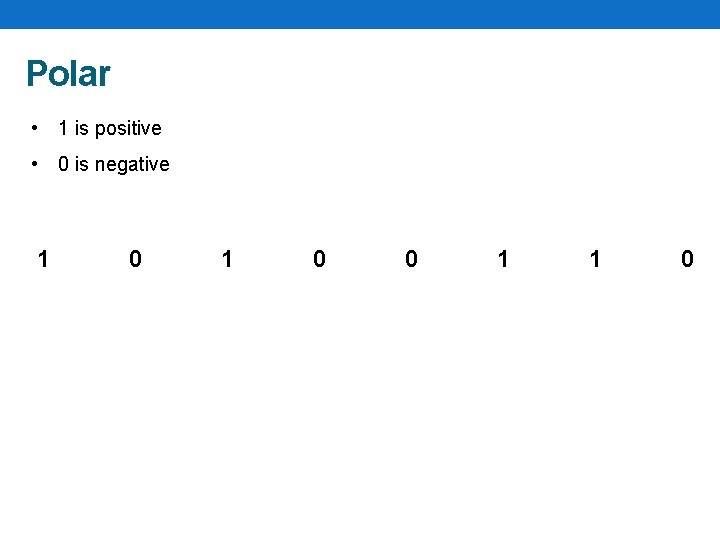 Polar

• 1 is positive
• 0 is negative

1 0 1 0 0 1 1 0